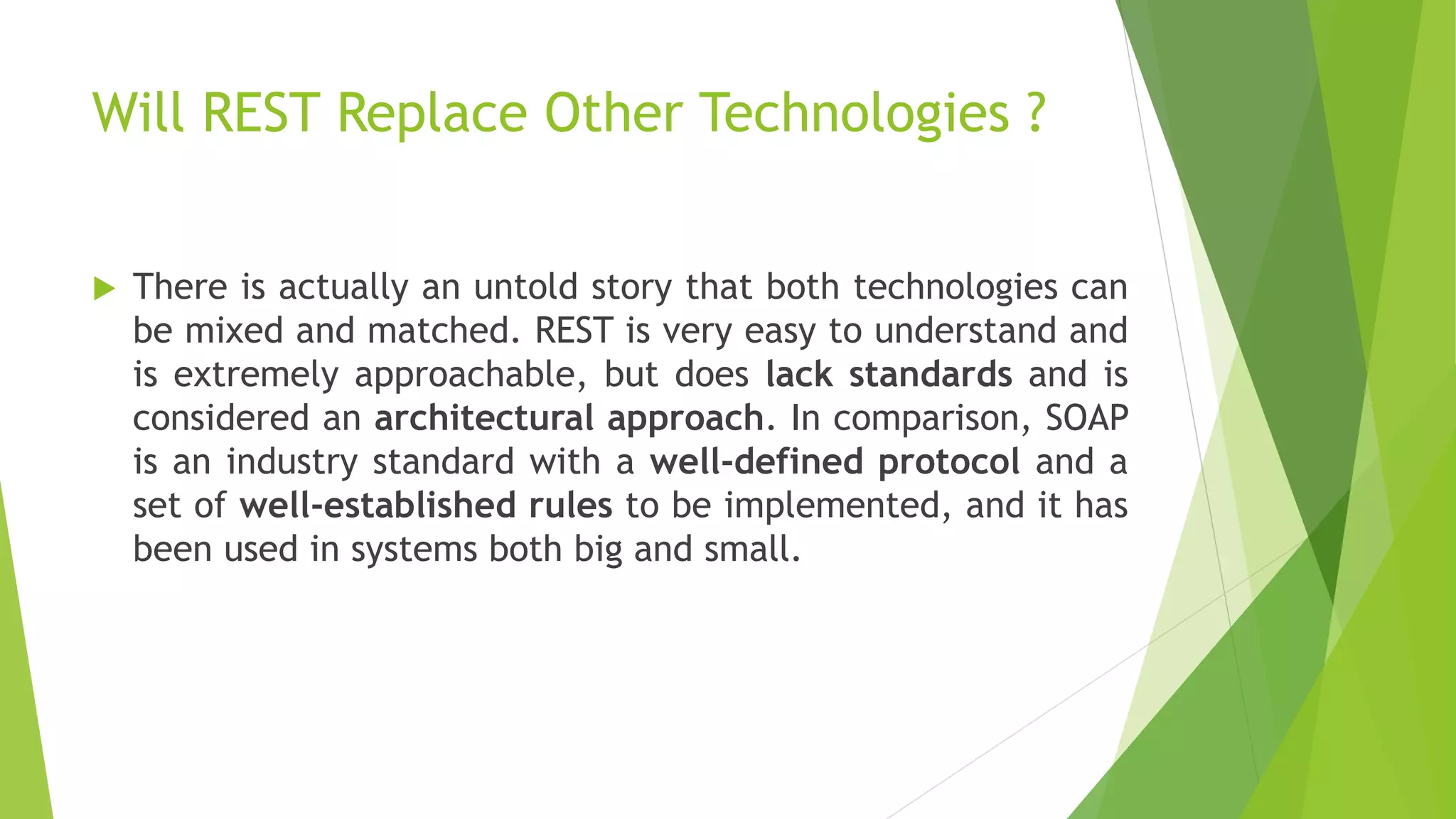 Will REST Replace Other Technologies ?

There is actually an untold story that both technologies can be mixed and matched. REST is very easy to understand and is extremely approachable, but does lack standards and is considered an architectural approach. In comparison, SOAP is an industry standard with a well-defined protocol and a set of well-established rules to be implemented, and it has been used in systems both big and small.